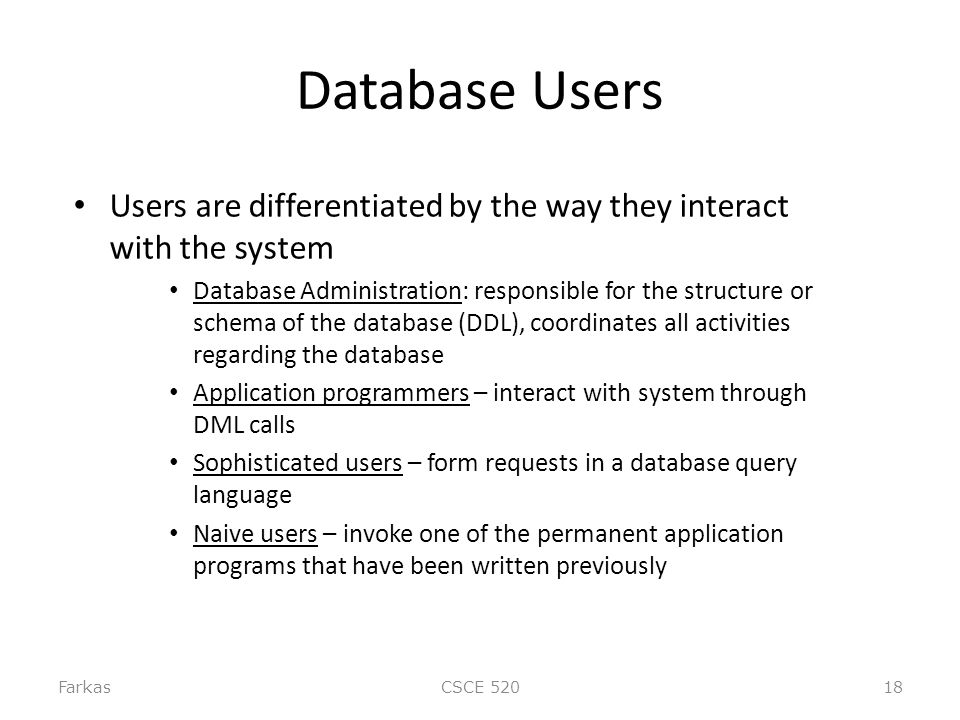 Database Users

• Users are differentiated by the way they interact with the system

• Database Administration: responsible for the structure or schema of the database (DDL), coordinates all activities regarding the database

• Application programmers – interact with system through DML calls

• Sophisticated users – form requests in a database query language

• Naive users – invoke one of the permanent application programs that have been written previously

Farkas

CSCE 520

18